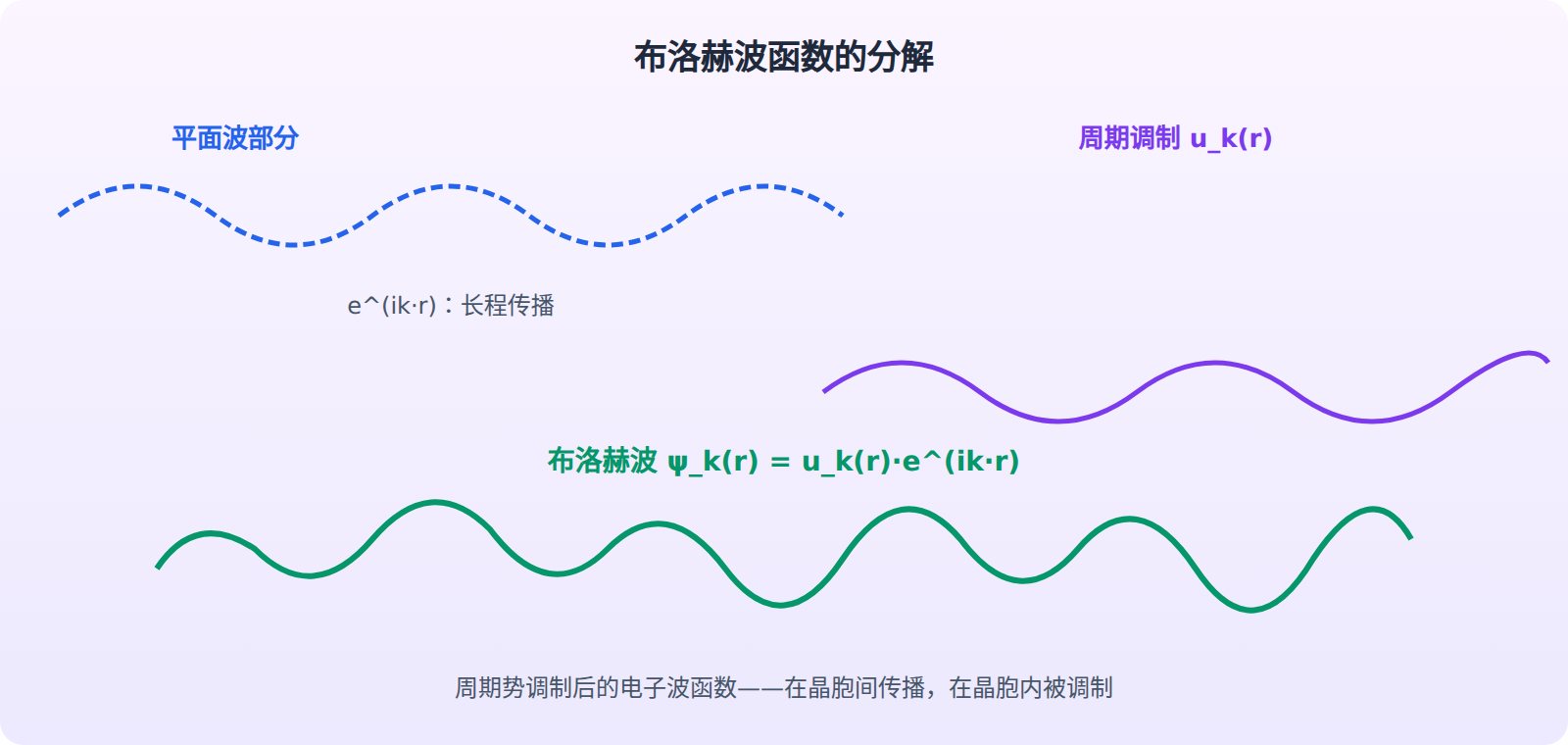 布洛赫波函数的分解

平面波部分

周期调制 u_k(r)

e^(ik·r)：长程传播

布洛赫波 ψ_k(r) = u_k(r)·e^(ik·r)

周期势调制后的电子波函数——在晶胞间传播，在晶胞内被调制